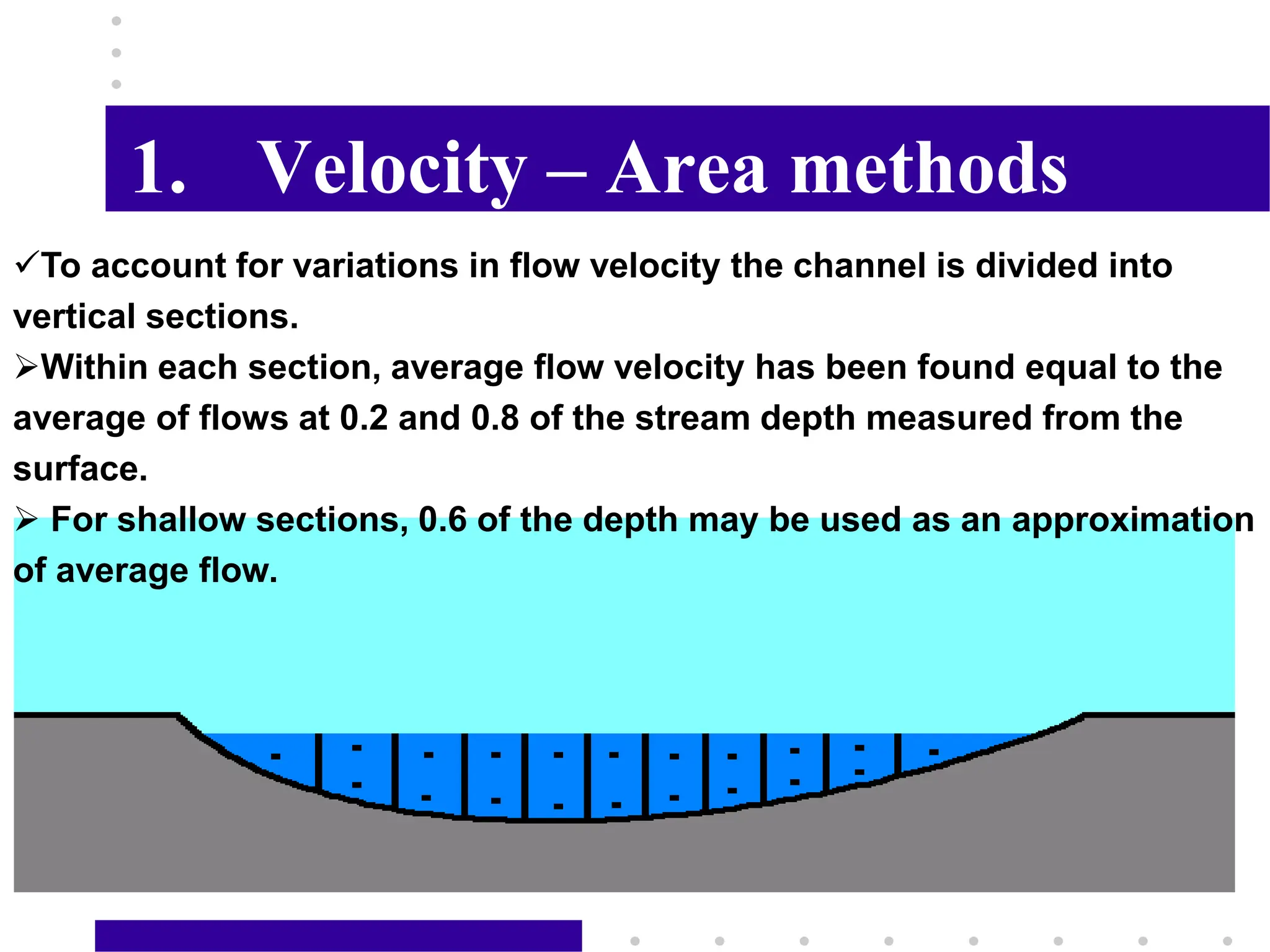 1. Velocity – Area methods

✓To account for variations in flow velocity the channel is divided into vertical sections.

➢Within each section, average flow velocity has been found equal to the average of flows at 0.2 and 0.8 of the stream depth measured from the surface.

➢ For shallow sections, 0.6 of the depth may be used as an approximation of average flow.